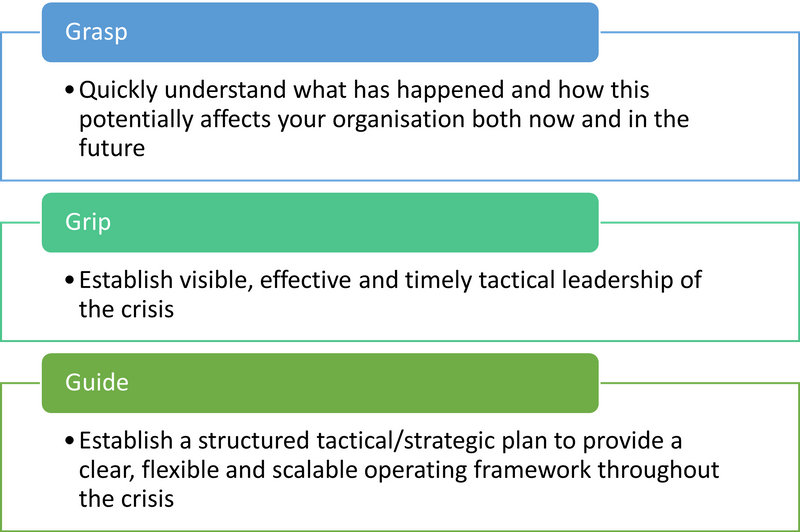 Grasp

• Quickly understand what has happened and how this potentially affects your organisation both now and in the future

Grip

• Establish visible, effective and timely tactical leadership of the crisis

Guide

• Establish a structured tactical/strategic plan to provide a clear, flexible and scalable operating framework throughout the crisis